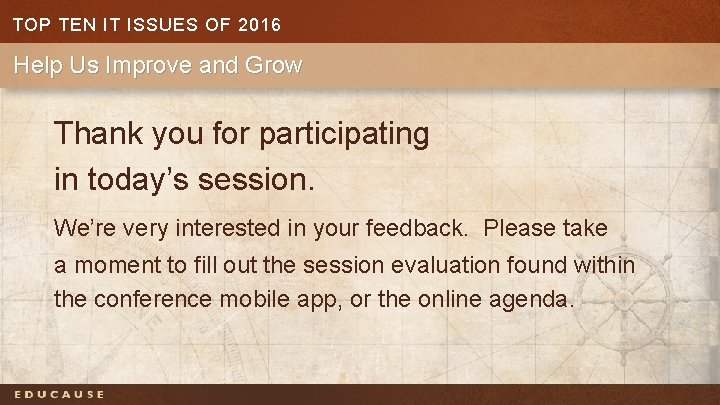 TOP TEN IT ISSUES OF 2016

Help Us Improve and Grow

Thank you for participating in today's session.

We're very interested in your feedback. Please take a moment to fill out the session evaluation found within the conference mobile app, or the online agenda.

EDUCAUSE